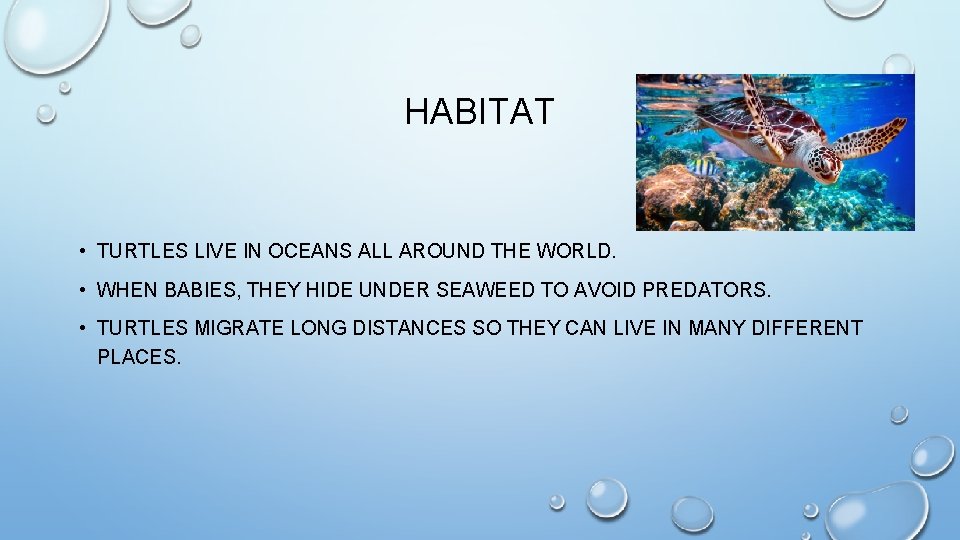 HABITAT

• TURTLES LIVE IN OCEANS ALL AROUND THE WORLD.
• WHEN BABIES, THEY HIDE UNDER SEAWEED TO AVOID PREDATORS.
• TURTLES MIGRATE LONG DISTANCES SO THEY CAN LIVE IN MANY DIFFERENT PLACES.